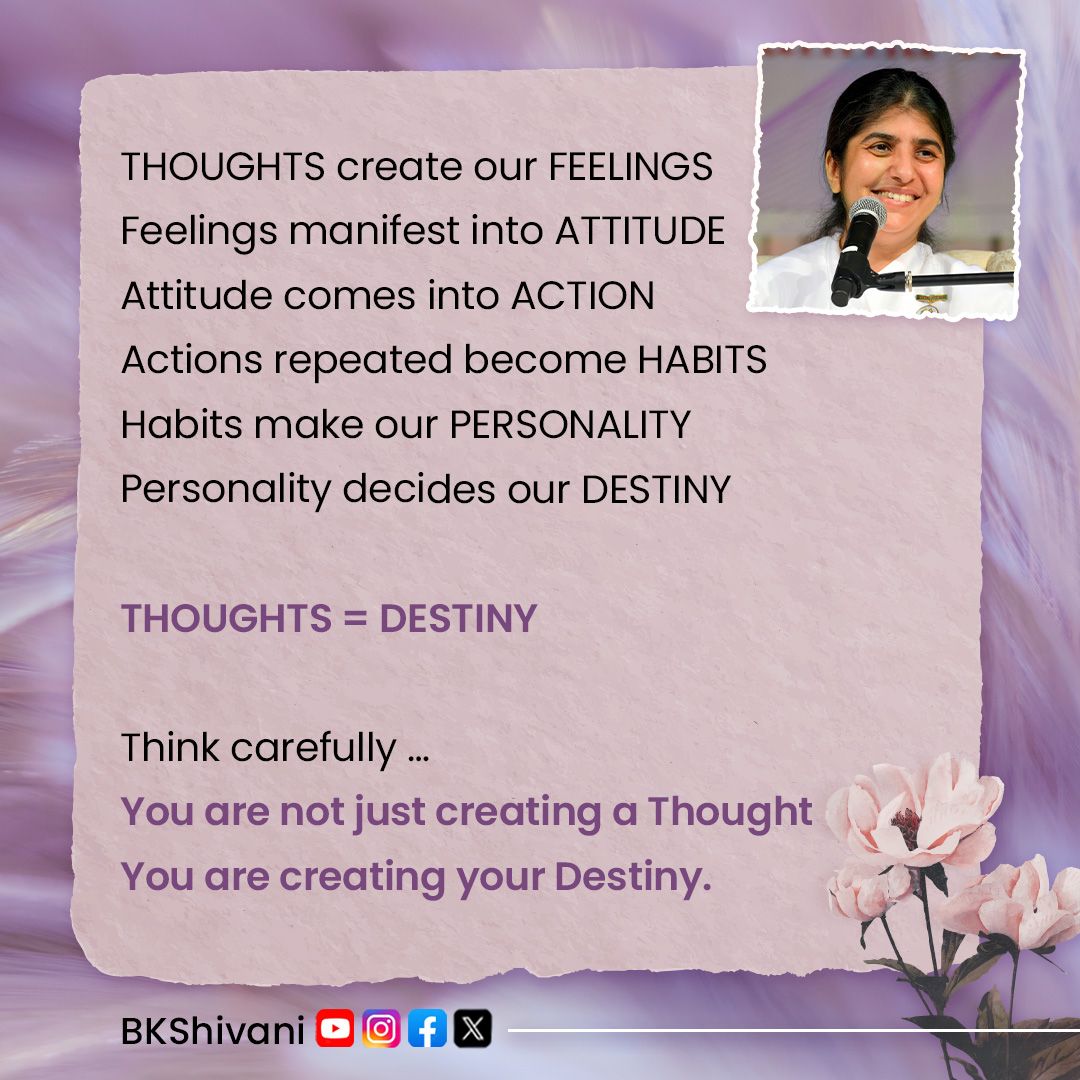 THOUGHTS create our FEELINGS
Feelings manifest into ATTITUDE
Attitude comes into ACTION
Actions repeated become HABITS
Habits make our PERSONALITY
Personality decides our DESTINY

THOUGHTS = DESTINY

Think carefully ...
You are not just creating a Thought
You are creating your Destiny.

BKShivani